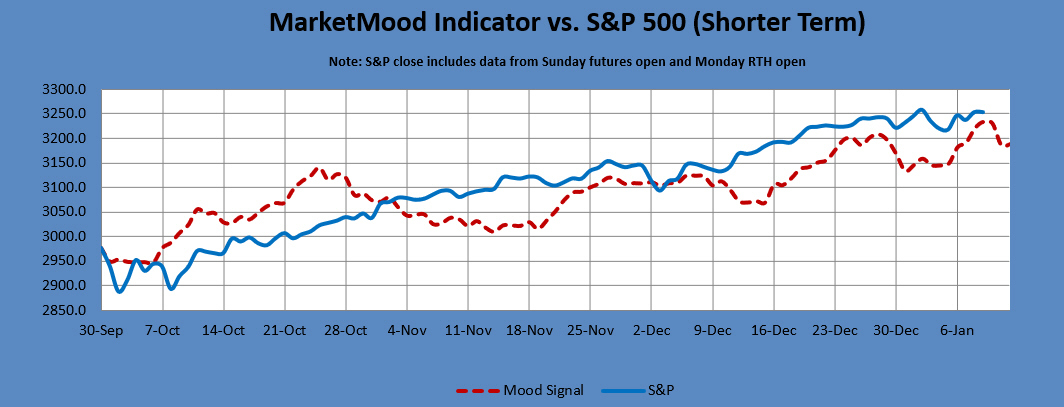 MarketMood Indicator vs. S&P 500 (Shorter Term)

Note: S&P close includes data from Sunday futures open and Monday RTH open

3300.0
3250.0
3200.0
3150.0
3100.0
3050.0
3000.0
2950.0
2900.0
2850.0

30-Sep
7-Oct
14-Oct
21-Oct
28-Oct
4-Nov
11-Nov
18-Nov
25-Nov
2-Dec
9-Dec
16-Dec
23-Dec
30-Dec
6-Jan

Mood Signal
S&P